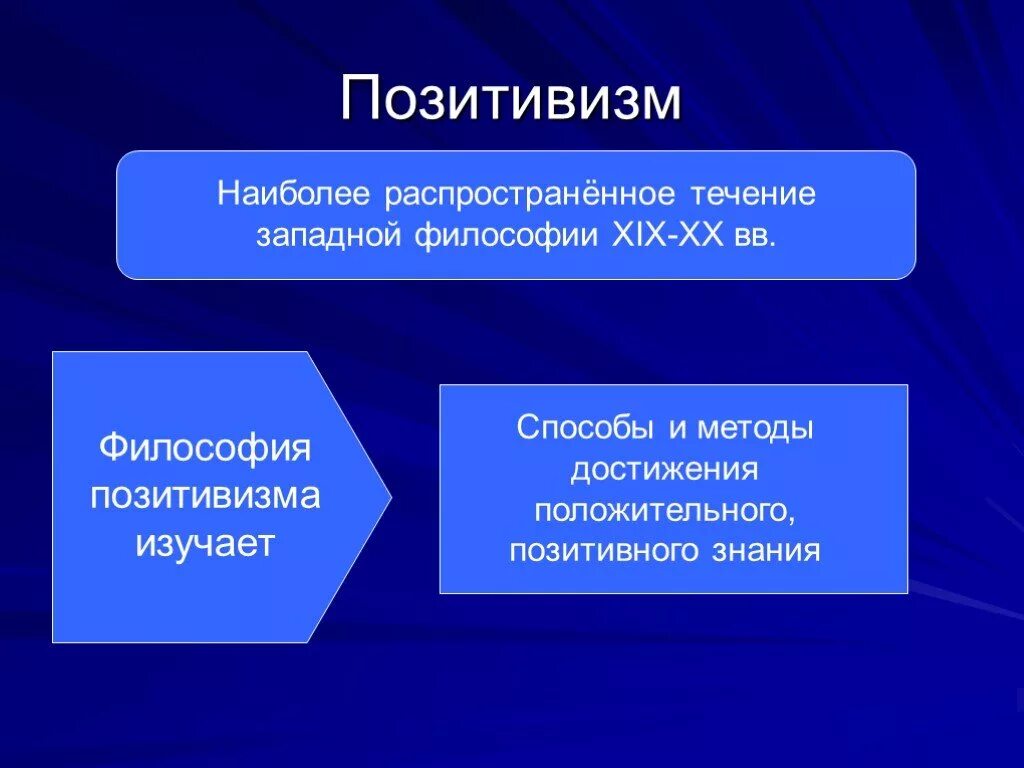 Позитивизм

Наиболее распространённое течение западной философии XIX-XX вв.

Философия позитивизма изучает

Способы и методы достижения положительного, позитивного знания